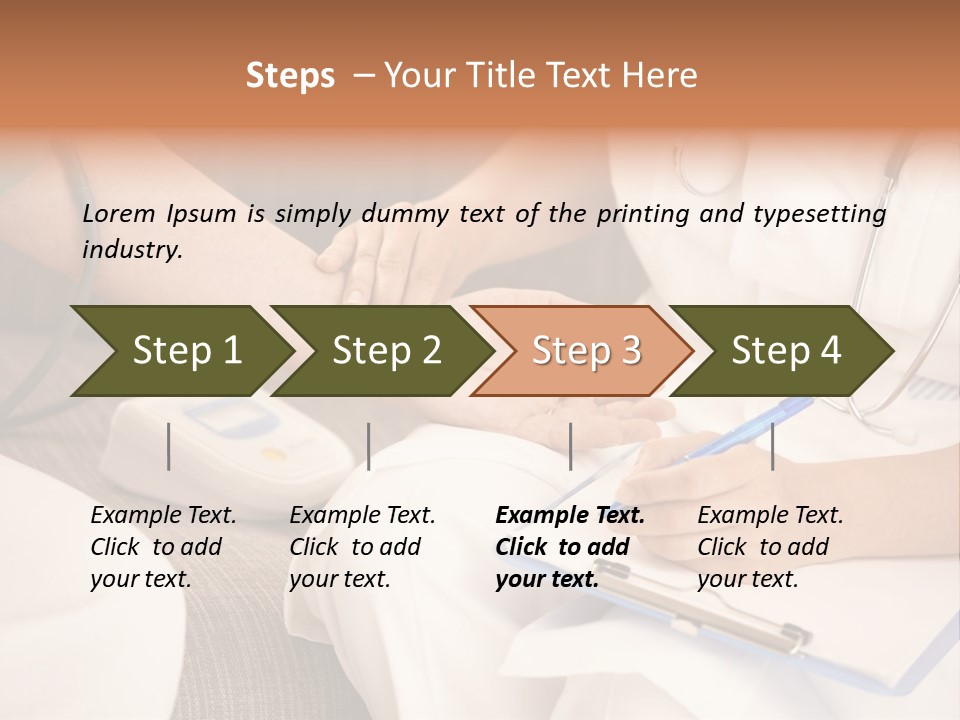 Steps – Your Title Text Here

Lorem Ipsum is simply dummy text of the printing and typesetting industry.

Step 1

Step 2

Step 3

Step 4

Example Text. Click to add your text.

Example Text. Click to add your text.

Example Text. Click to add your text.

Example Text. Click to add your text.